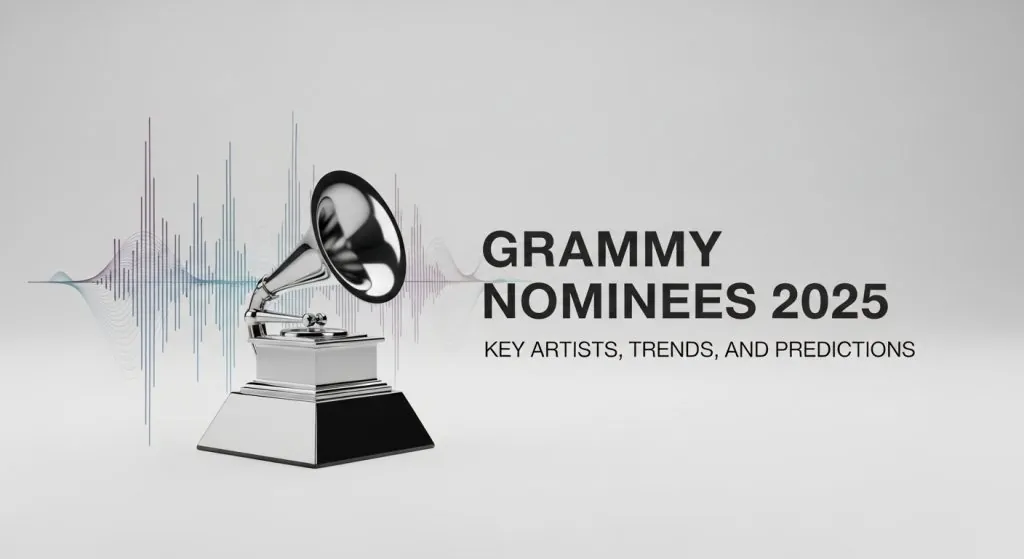 GRAMMY NOMINEES 2025

KEY ARTISTS, TRENDS, AND PREDICTIONS